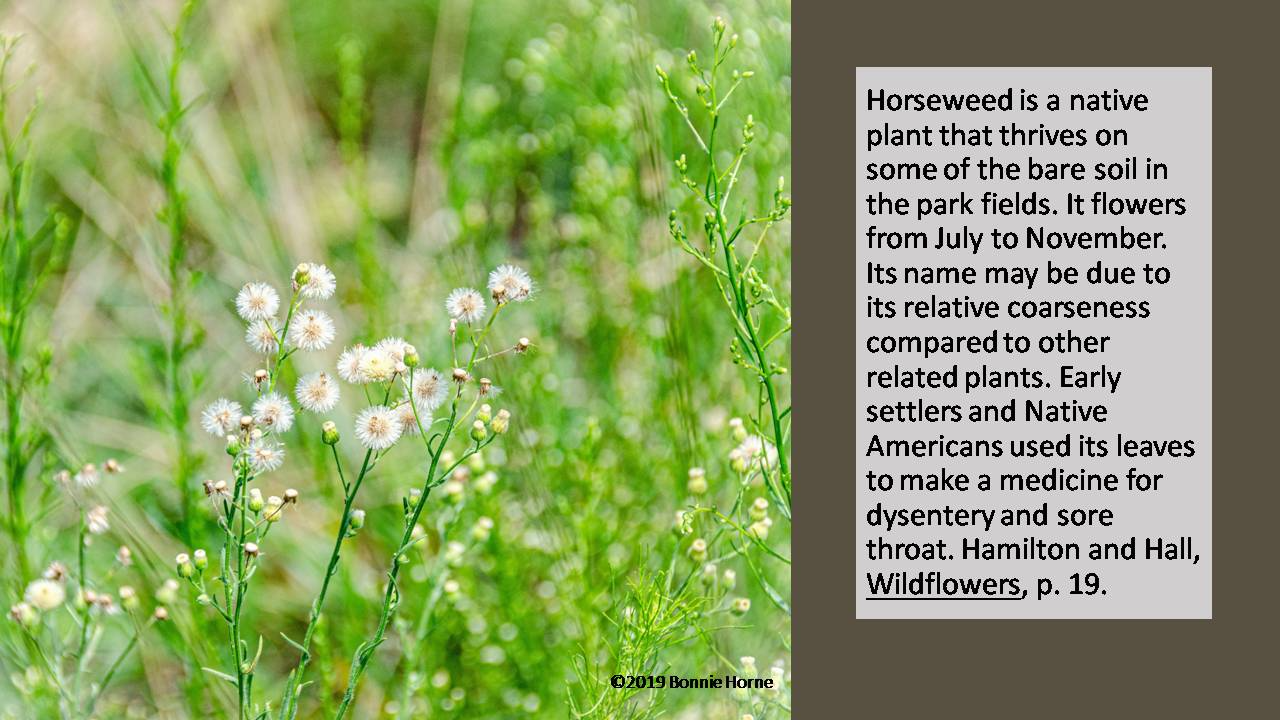 Horseweed is a native plant that thrives on some of the bare soil in the park fields. It flowers from July to November. Its name may be due to its relative coarseness compared to other related plants. Early settlers and Native Americans used its leaves to make a medicine for dysentery and sore throat. Hamilton and Hall, Wildflowers, p. 19.

©2019 Bonnie Horne